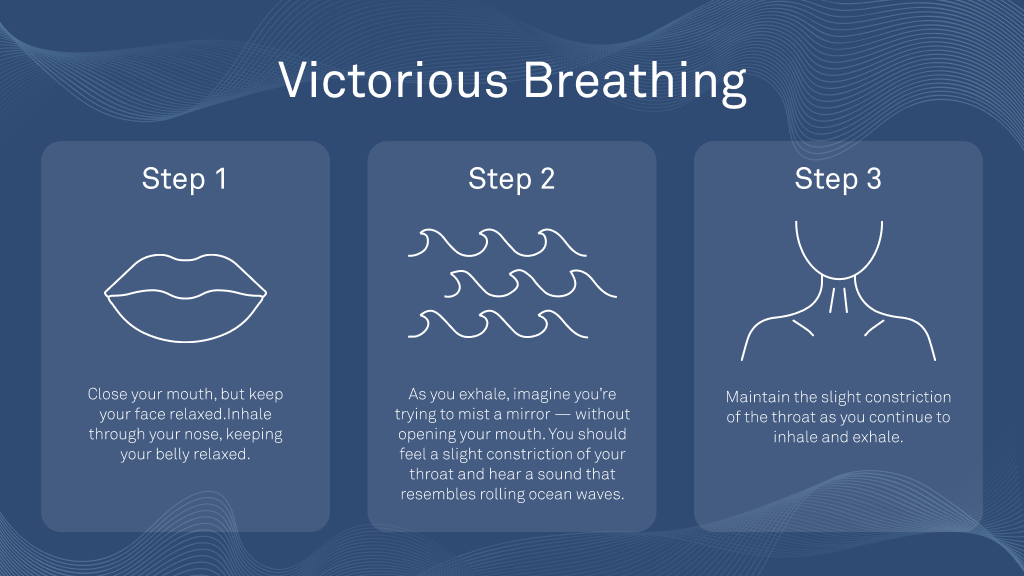 Victorious Breathing

Step 1

Close your mouth, but keep your face relaxed.Inhale through your nose, keeping your belly relaxed.

Step 2

As you exhale, imagine you're trying to mist a mirror — without opening your mouth. You should feel a slight constriction of your throat and hear a sound that resembles rolling ocean waves.

Step 3

Maintain the slight constriction of the throat as you continue to inhale and exhale.